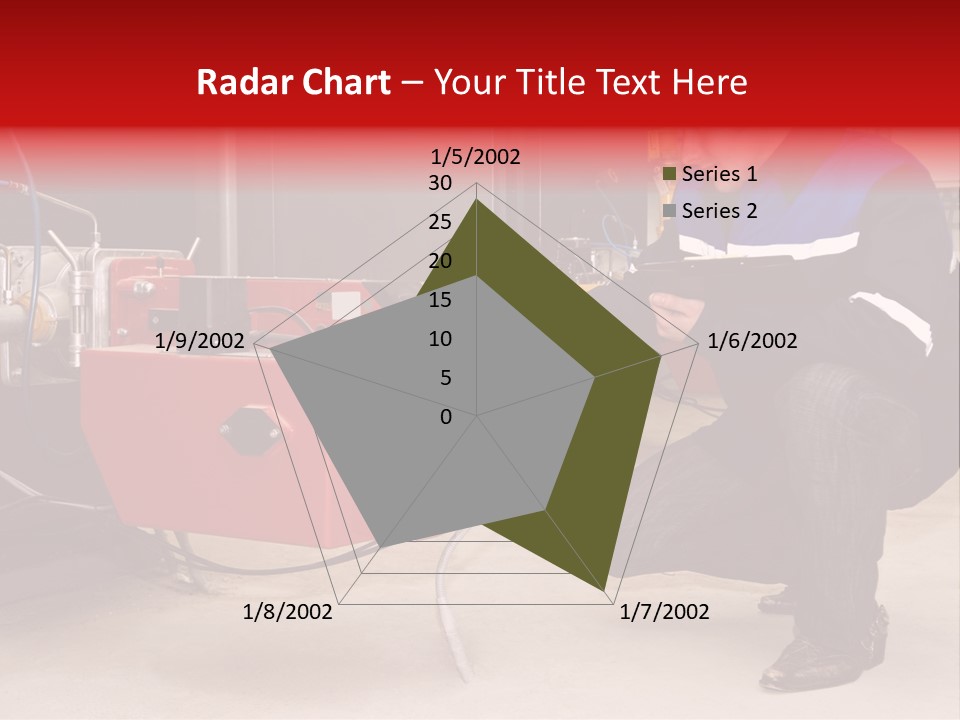 Radar Chart – Your Title Text Here

1/5/2002
30
25
20
15
10
5
0
1/6/2002
1/7/2002
1/8/2002
1/9/2002

Series 1
Series 2